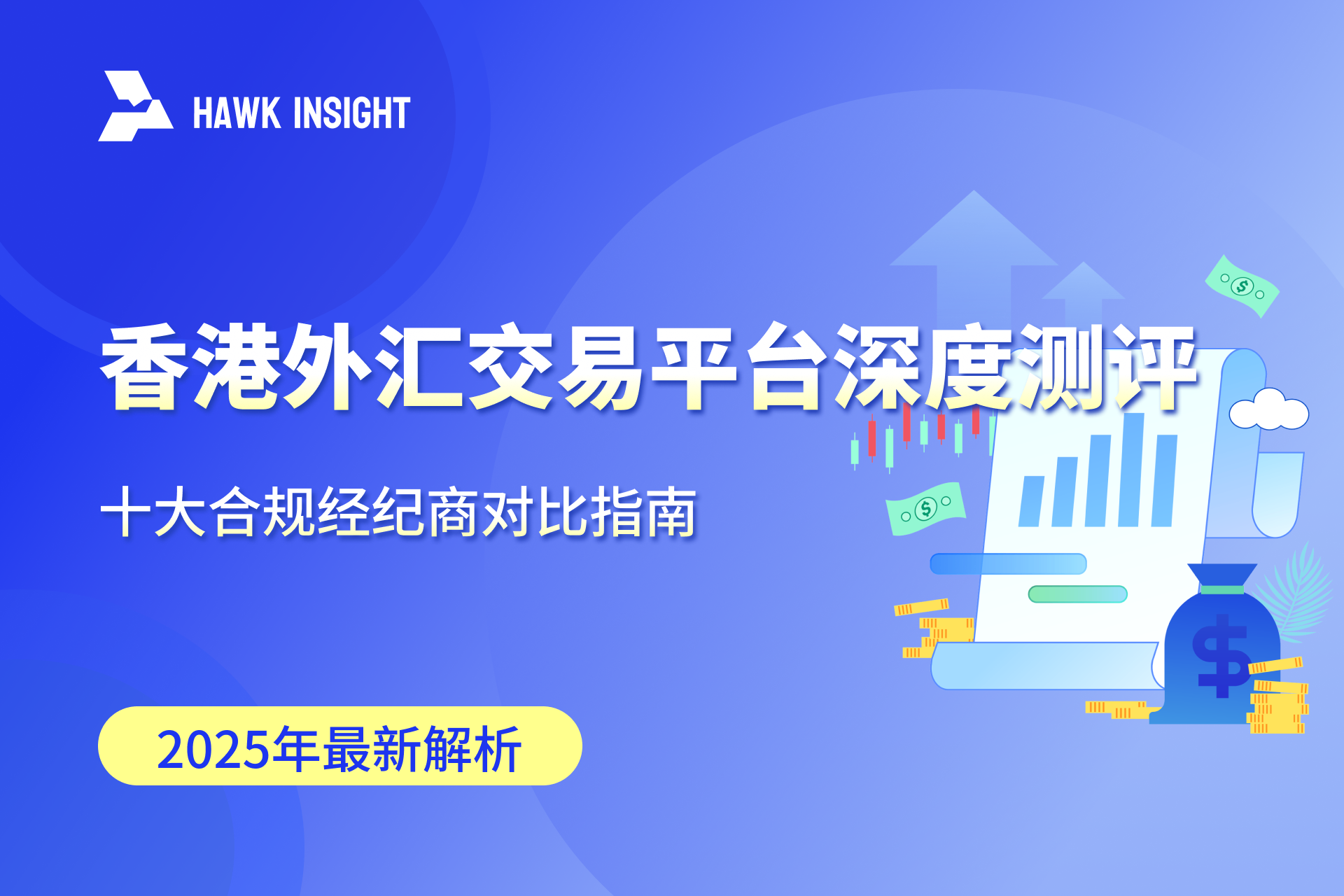 HAWK INSIGHT

香港外汇交易平台深度测评

十大合规经纪商对比指南

2025年最新解析